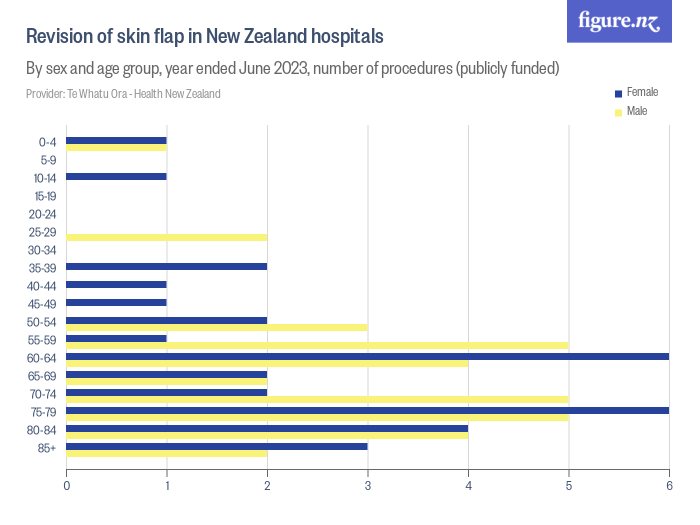 figure.nz

Revision of skin flap in New Zealand hospitals

By sex and age group, year ended June 2023, number of procedures (publicly funded)

Provider: Te Whatu Ora - Health New Zealand

Female
Male

0-4
5-9
10-14
15-19
20-24
25-29
30-34
35-39
40-44
45-49
50-54
55-59
60-64
65-69
70-74
75-79
80-84
85+

0
1
2
3
4
5
6